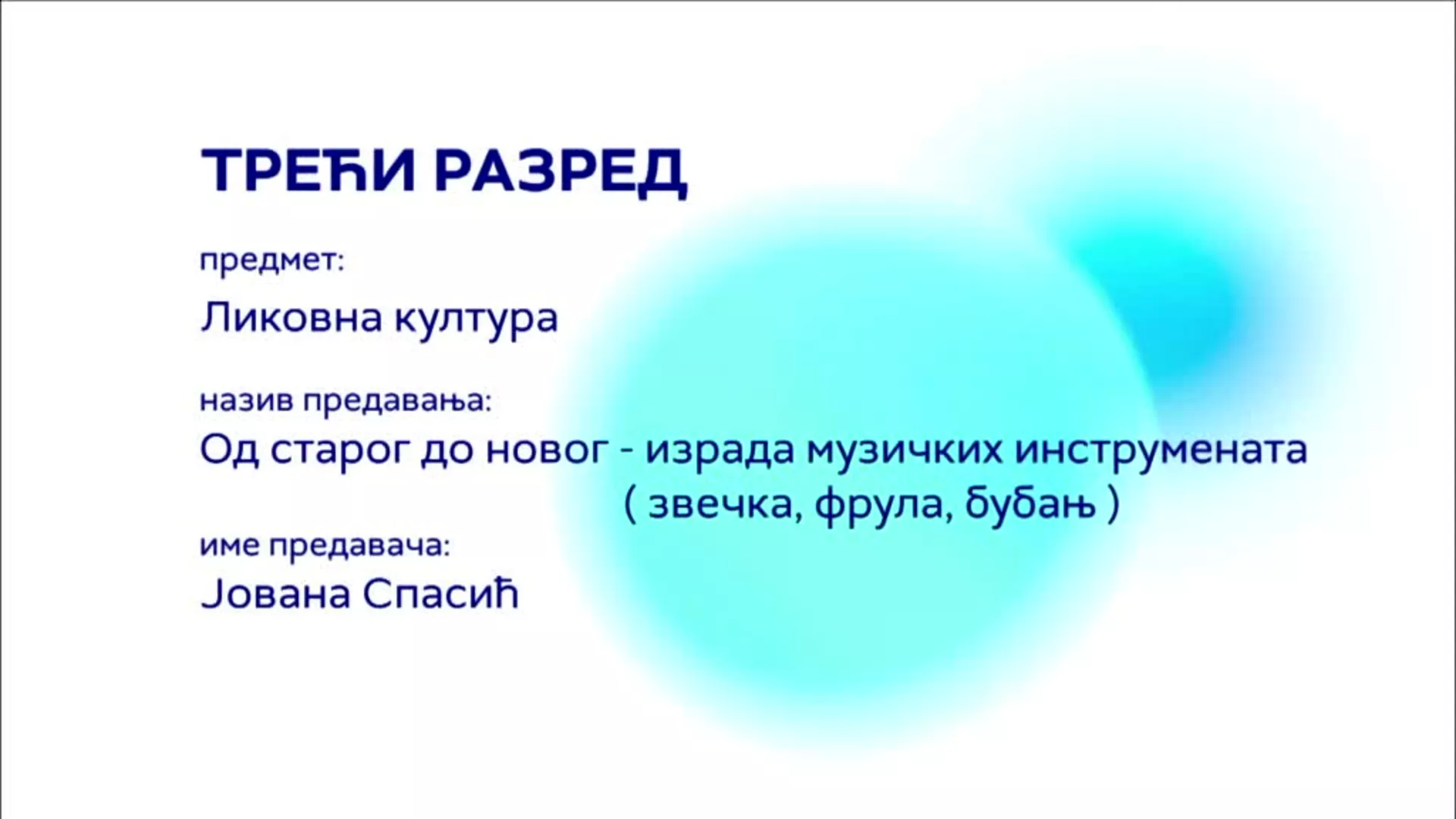 ТРЕЋИ РАЗРЕД

предмет:

Ликовна култура

назив предавања:

Од старог до новог - израда музичких инструмената ( звечка, фрула, бубањ )

име предавача:

Јована Спасић